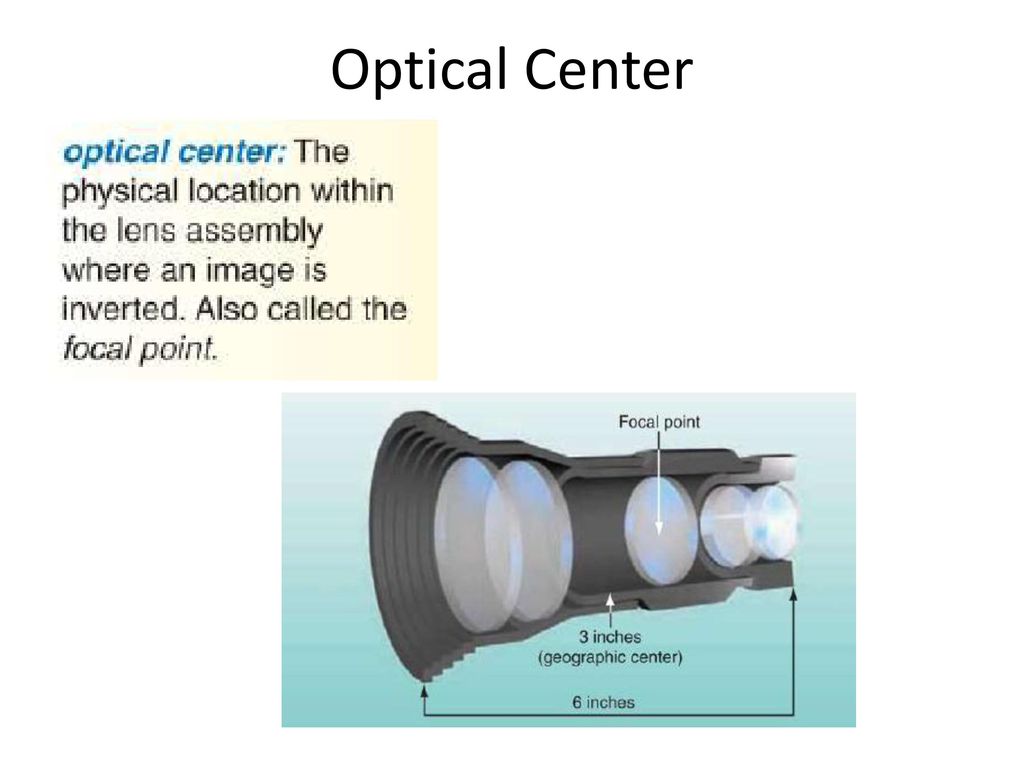 Optical Center

optical center: The physical location within the lens assembly where an image is inverted. Also called the focal point.

Focal point

3 inches
(geographic center)

6 inches